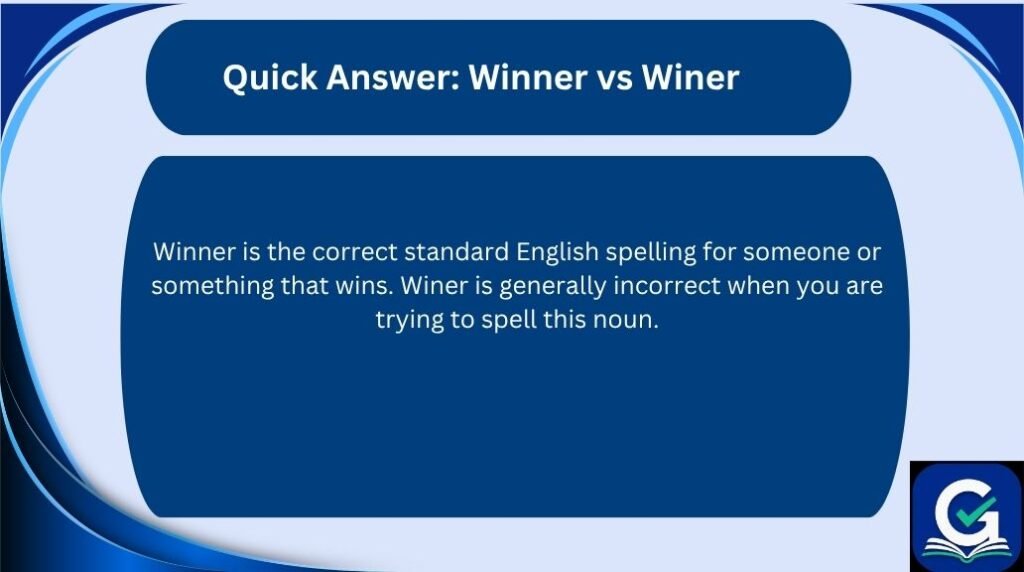 Quick Answer: Winner vs Winer

Winner is the correct standard English spelling for someone or something that wins. Winer is generally incorrect when you are trying to spell this noun.

G